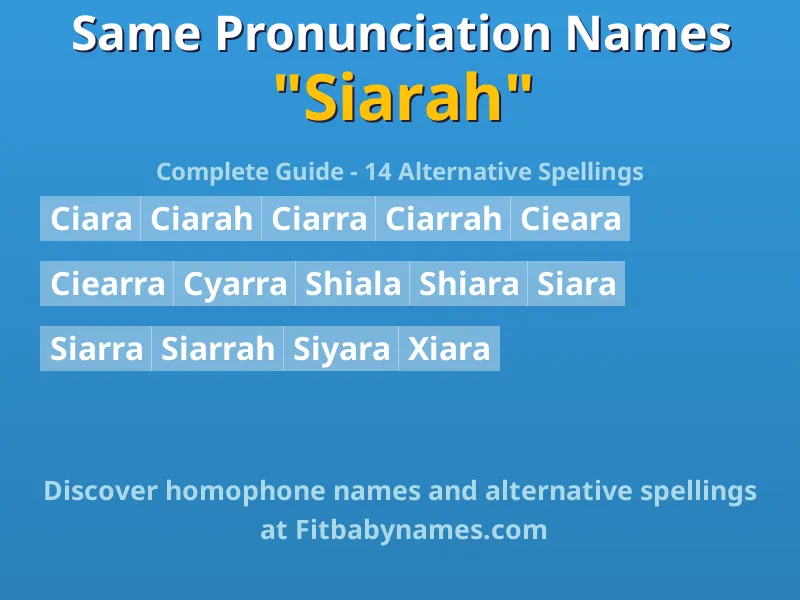 Same Pronunciation Names
"Siarah"

Complete Guide - 14 Alternative Spellings

Ciara Ciarah Ciarra Ciarrah Cieara

Ciearra Cyarra Shiala Shiara Siara

Siarra Siarrah Siyara Xiara

Discover homophone names and alternative spellings at Fitbabynames.com